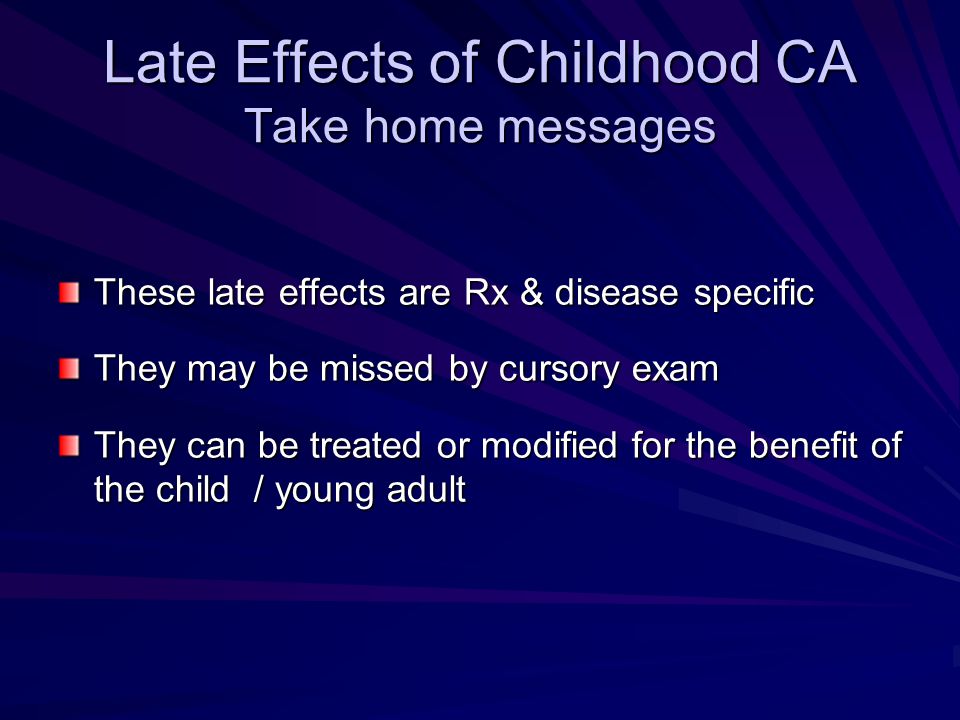 Late Effects of Childhood CA
Take home messages

These late effects are Rx & disease specific

They may be missed by cursory exam

They can be treated or modified for the benefit of the child / young adult